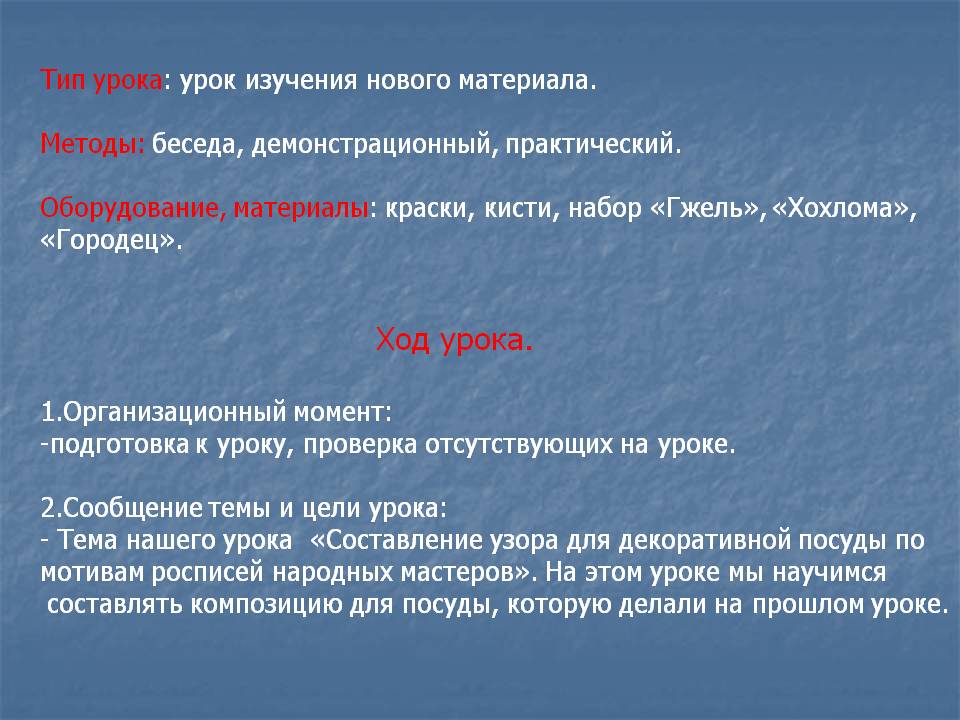 Тип урока: урок изучения нового материала.

Методы: беседа, демонстрационный, практический.

Оборудование, материалы: краски, кисти, набор «Гжель», «Хохлома», «Городец».

Ход урока.

1.Организационный момент:
-подготовка к уроку, проверка отсутствующих на уроке.

2.Сообщение темы и цели урока:
- Тема нашего урока «Составление узора для декоративной посуды по мотивам росписей народных мастеров». На этом уроке мы научимся составлять композицию для посуды, которую делали на прошлом уроке.